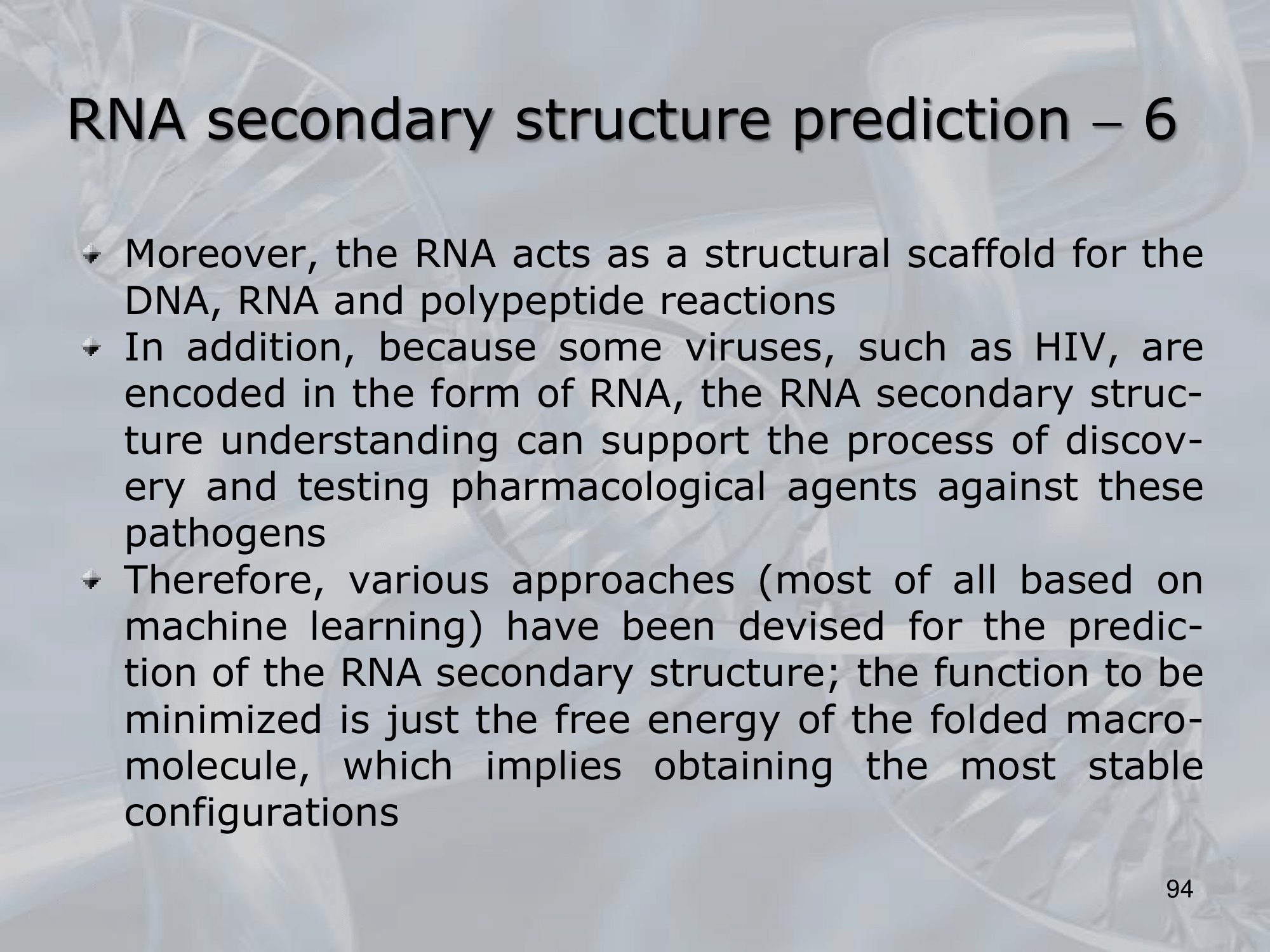 RNA secondary structure prediction – 6

Moreover, the RNA acts as a structural scaffold for the DNA, RNA and polypeptide reactions

In addition, because some viruses, such as HIV, are encoded in the form of RNA, the RNA secondary structure understanding can support the process of discovery and testing pharmacological agents against these pathogens

Therefore, various approaches (most of all based on machine learning) have been devised for the prediction of the RNA secondary structure; the function to be minimized is just the free energy of the folded macromolecule, which implies obtaining the most stable configurations

94